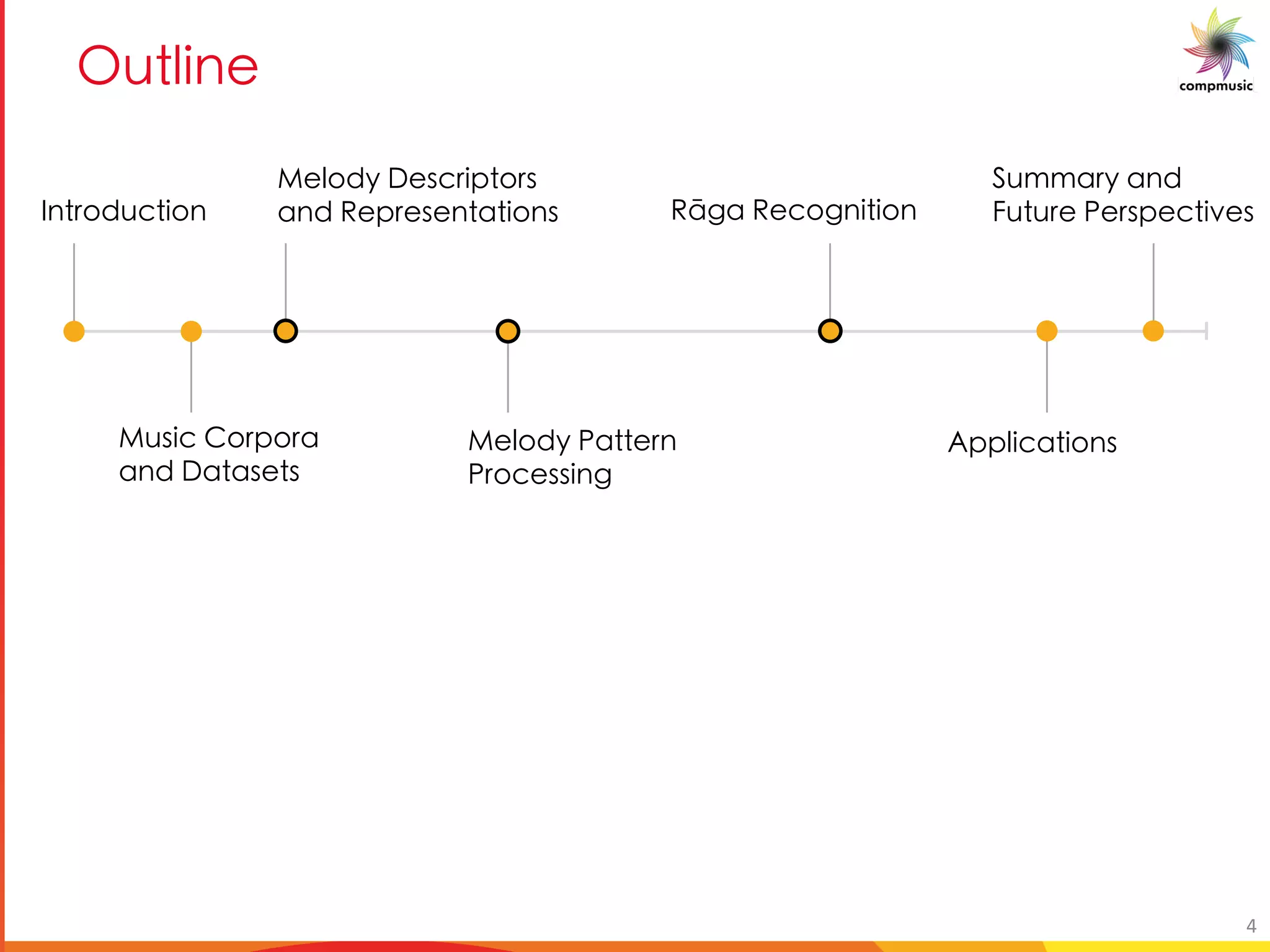 Outline

compmusic

Introduction

Music Corpora and Datasets

Melody Descriptors and Representations

Melody Pattern Processing

Rāga Recognition

Applications

Summary and Future Perspectives

4